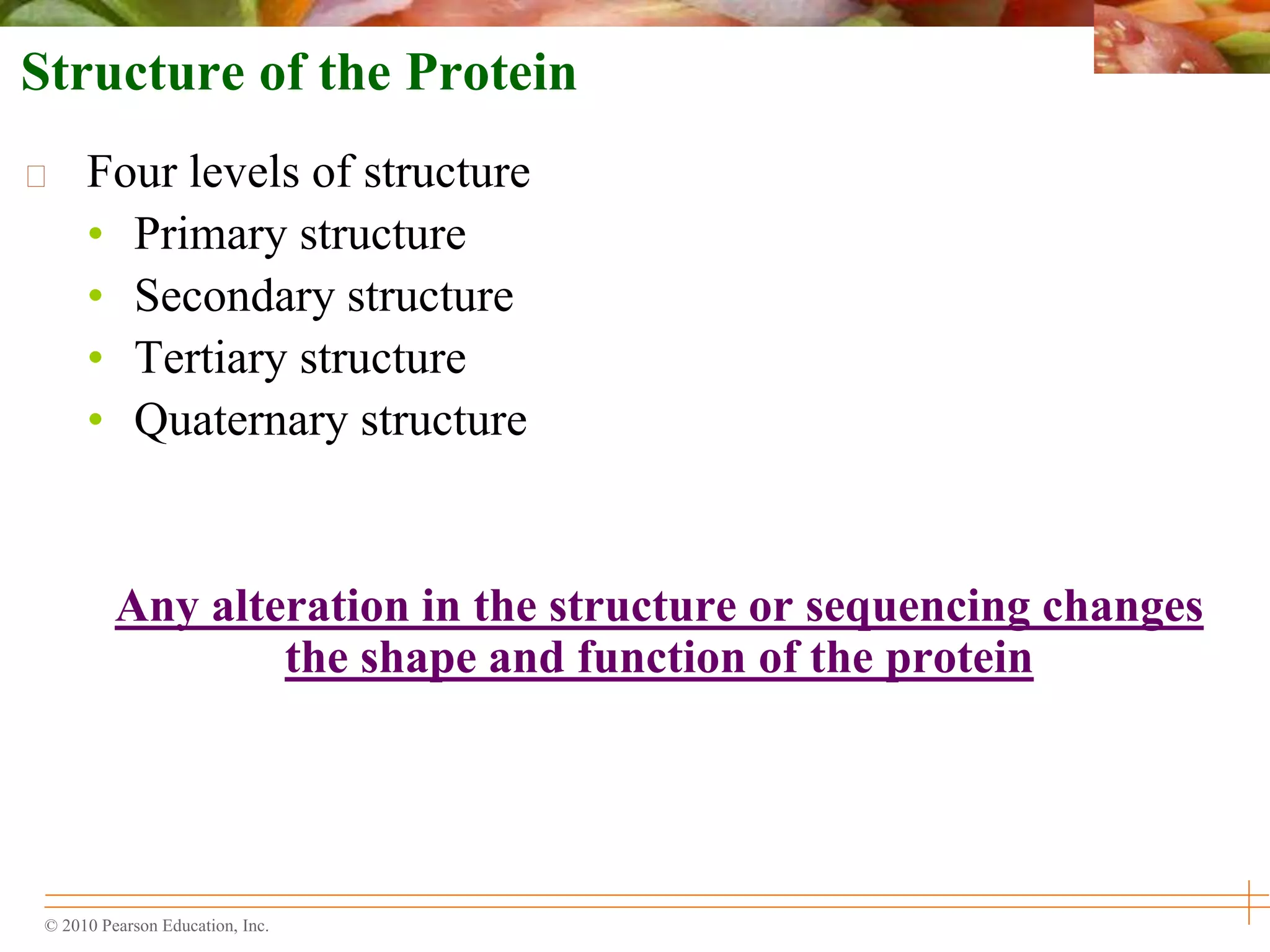 Structure of the Protein

□ Four levels of structure
• Primary structure
• Secondary structure
• Tertiary structure
• Quaternary structure

Any alteration in the structure or sequencing changes the shape and function of the protein

© 2010 Pearson Education, Inc.